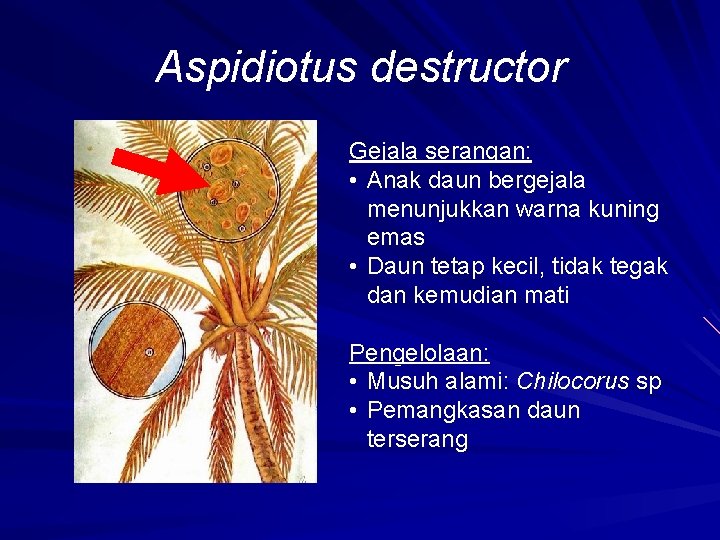 Aspidiotus destructor

Gejala serangan:
• Anak daun bergejala menunjukkan warna kuning emas
• Daun tetap kecil, tidak tegak dan kemudian mati

Pengelolaan:
• Musuh alami: Chilocorus sp
• Pemangkasan daun terserang